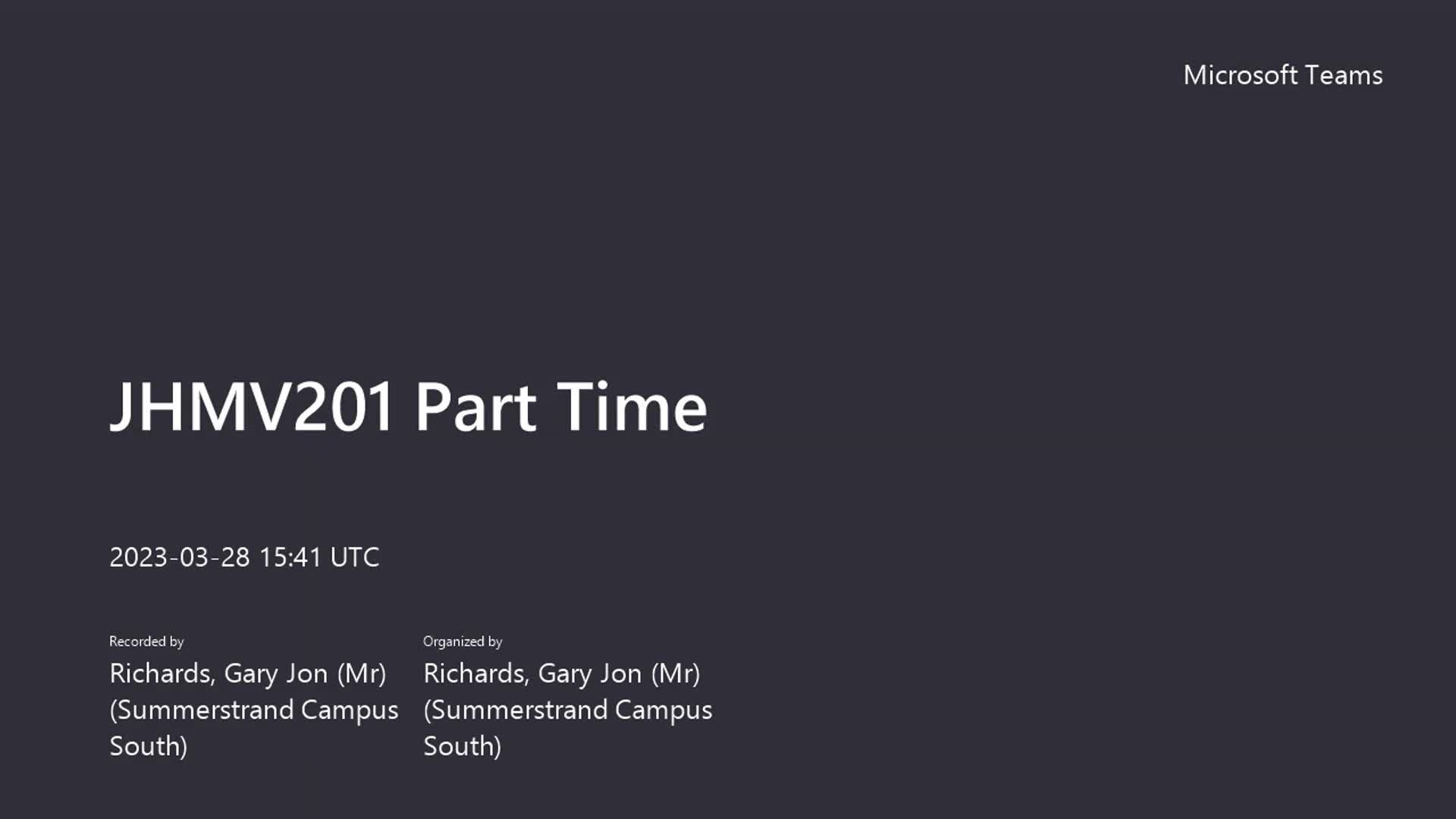 Microsoft Teams

JHMV201 Part Time

2023-03-28 15:41 UTC

Recorded by

Richards, Gary Jon (Mr) (Summerstrand Campus South)

Organized by

Richards, Gary Jon (Mr) (Summerstrand Campus South)